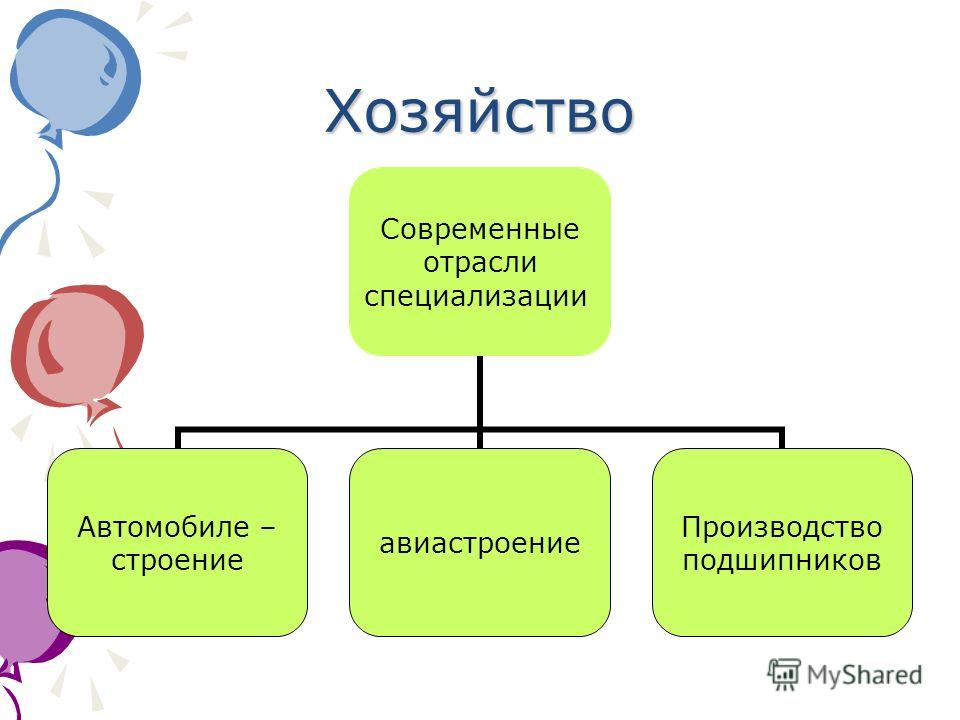 Хозяйство

Современные отрасли специализации

Автомобиле – строение

авиастроение

Производство подшипников

MyShared